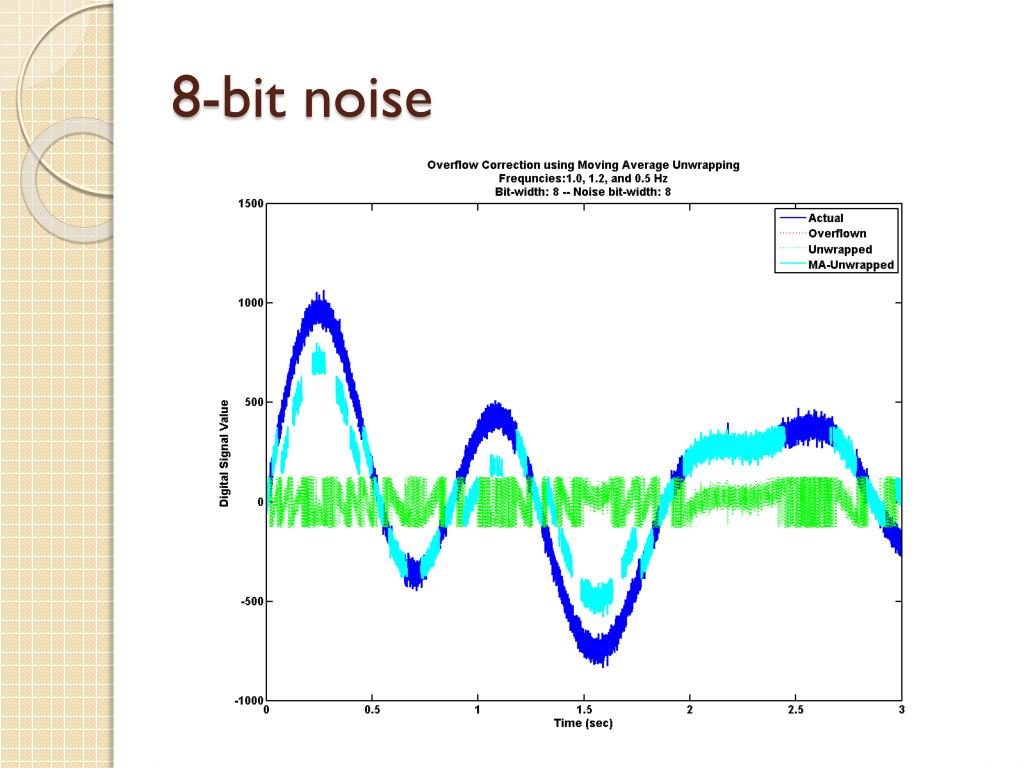 8-bit noise

Overflow Correction using Moving Average Unwrapping
Frequncies:1.0, 1.2, and 0.5 Hz
Bit-width: 8 -- Noise bit-width: 8

Actual
Overflown
Unwrapped
MA-Unwrapped

Digital Signal Value

1500
1000
500
0
-500
-1000

0
0.5
1
1.5
2
2.5
3

Time (sec)